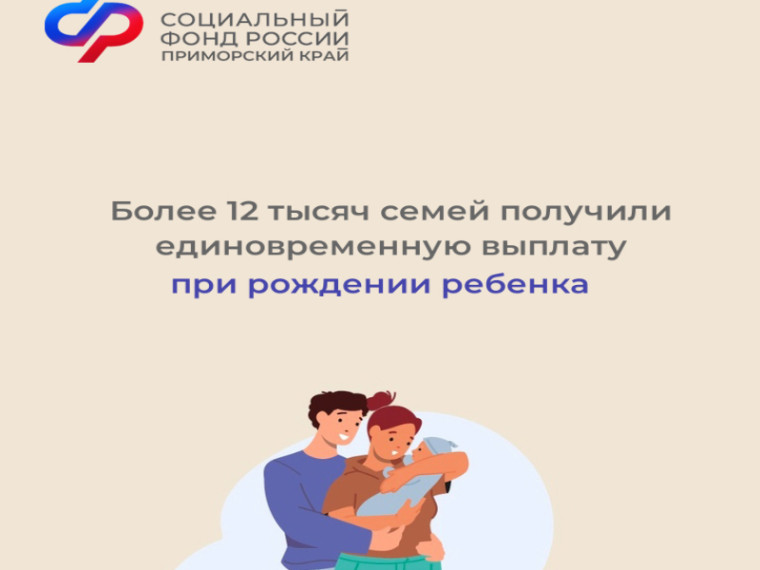 СОЦИАЛЬНЫЙ ФОНД РОССИИ
ПРИМОРСКИЙ КРАЙ

Более 12 тысяч семей получили единовременную выплату при рождении ребенка